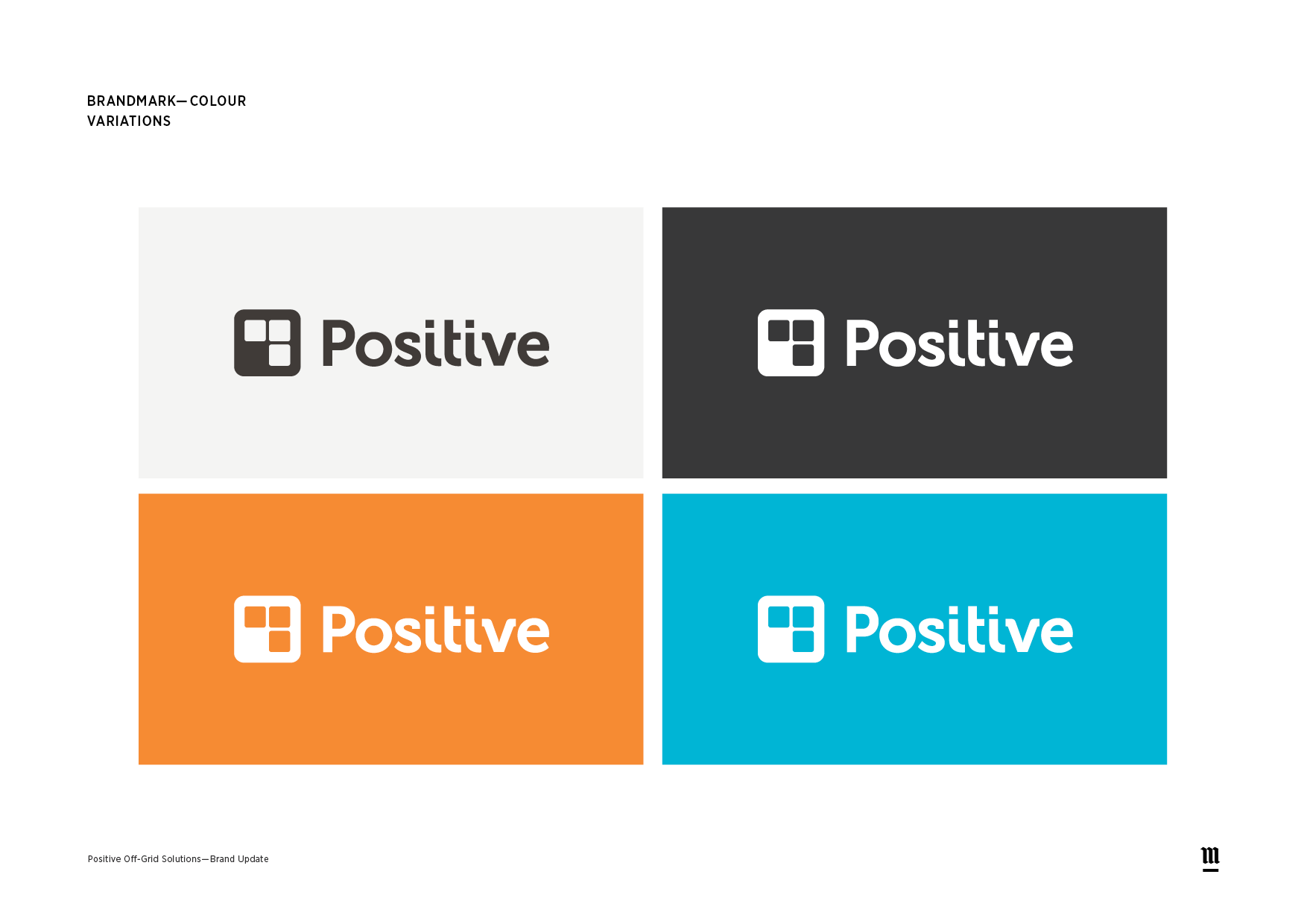 BRANDMARK—COLOUR VARIATIONS

Positive

Positive

Positive

Positive

Positive Off-Grid Solutions—Brand Update

m